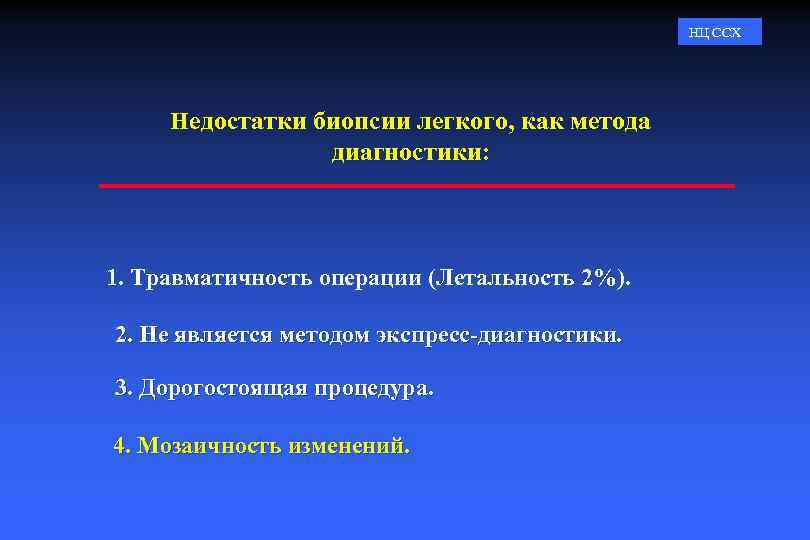 НЦ ССХ

Недостатки биопсии легкого, как метода диагностики:

1. Травматичность операции (Летальность 2%).

2. Не является методом экспресс-диагностики.

3. Дорогостоящая процедура.

4. Мозаичность изменений.